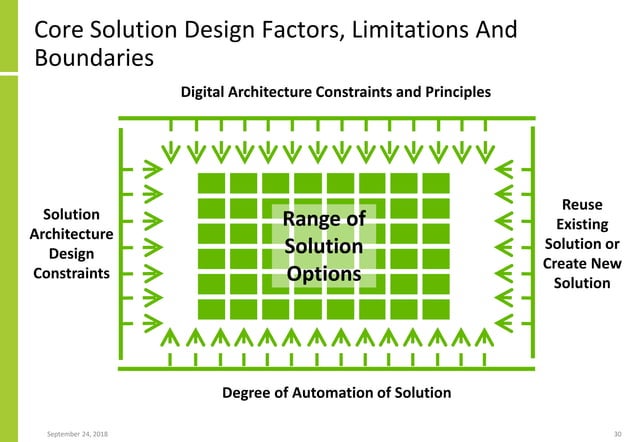 Core Solution Design Factors, Limitations And Boundaries

Digital Architecture Constraints and Principles

Solution Architecture Design Constraints

Range of Solution Options

Reuse Existing Solution or Create New Solution

Degree of Automation of Solution

September 24, 2018

30